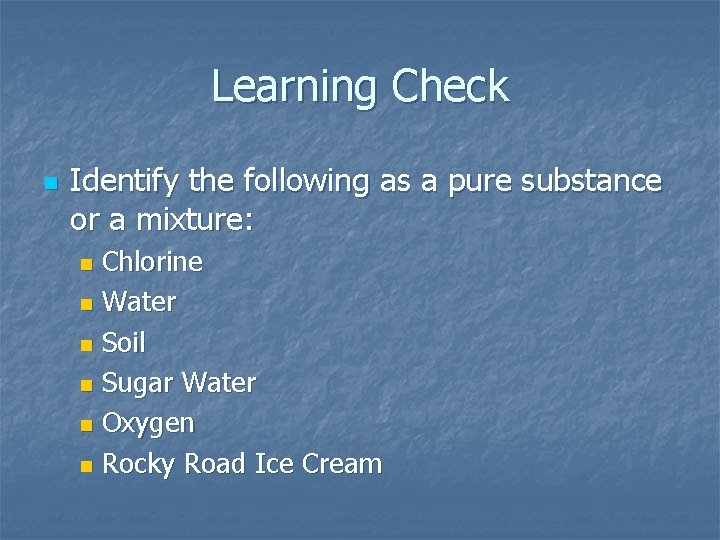 Learning Check

Identify the following as a pure substance or a mixture:

Chlorine
Water
Soil
Sugar Water
Oxygen
Rocky Road Ice Cream